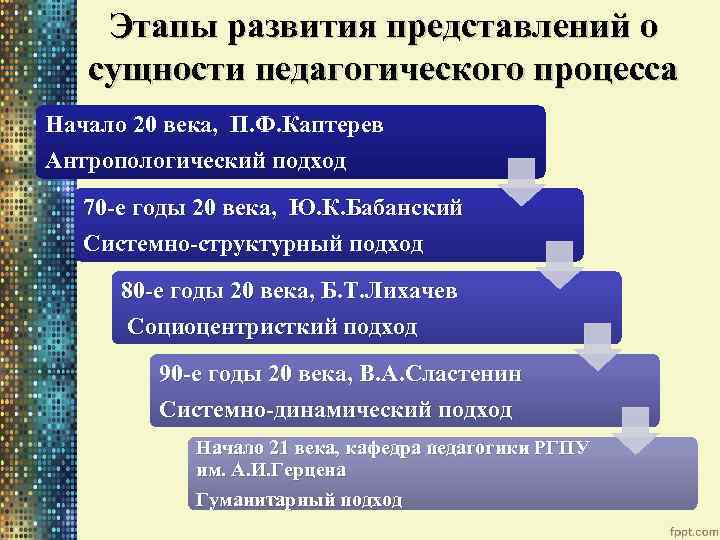 Этапы развития представлений о сущности педагогического процесса

Начало 20 века, П.Ф.Каптерев
Антропологический подход

70-е годы 20 века, Ю.К.Бабанский
Системно-структурный подход

80-е годы 20 века, Б.Т.Лихачев
Социоцентристкий подход

90-е годы 20 века, В.А.Сластенин
Системно-динамический подход

Начало 21 века, кафедра педагогики РГПУ им. А.И.Герцена
Гуманитарный подход

fppt.com